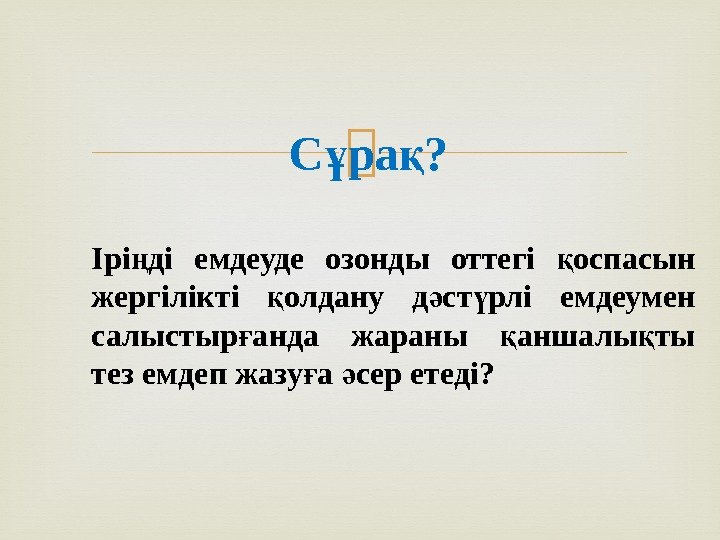 Сұрақ?

Іріңді емдеуде озонды оттегі қоспасын жергілікті қолдану дәстүрлі емдеумен салыстырғанда жараны қаншалықты тез емдеп жазуға әсер етеді?